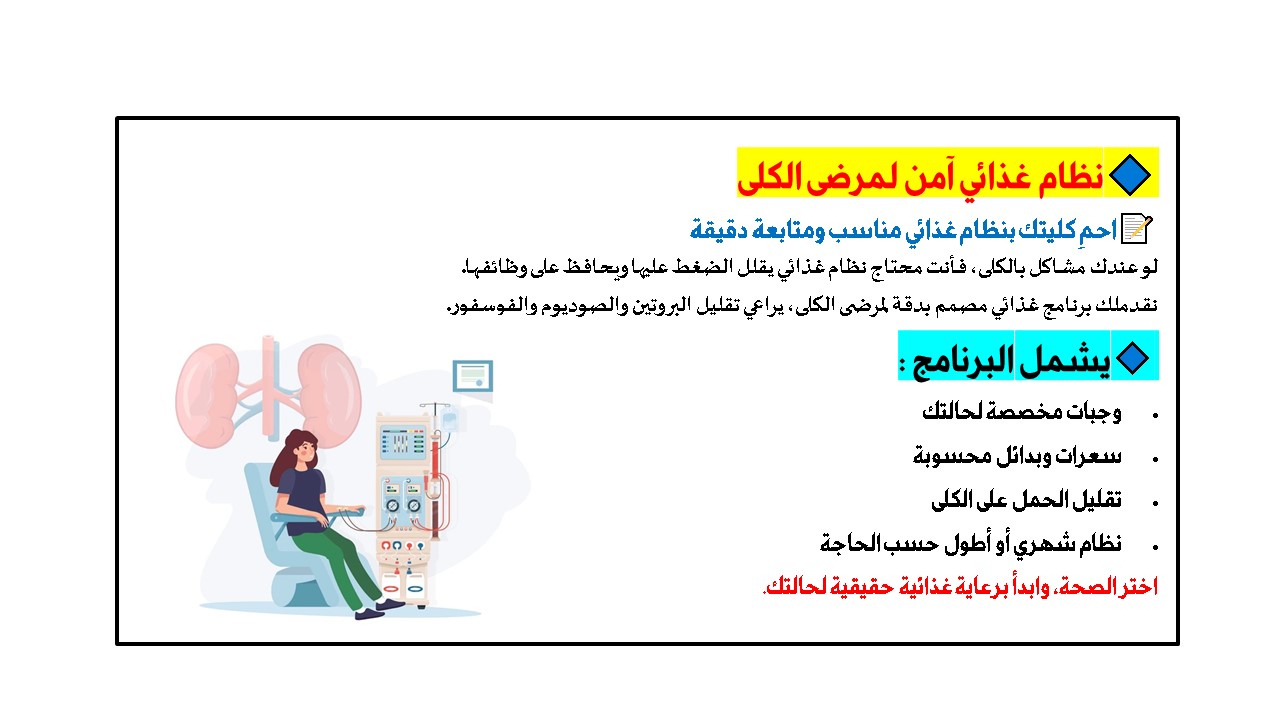 🔷 نظام غذائي آمن لمرضى الكلى

📝 احمِ كليتك بنظام غذائي مناسب ومتابعة دقيقة

لو عندك مشاكل بالكلى، فأنت محتاج نظام غذائي يقلل الضغط عليها ويحافظ على وظائفها.

نقدملك برنامج غذائي مصمم بدقة لمرضى الكلى، يراعي تقليل البروتين والصوديوم والفوسفور.

🔷 يشمل البرنامج :

• وجبات مخصصة لحالتك
• سعرات وبدائل محسوبة
• تقليل الحمل على الكلى
• نظام شهري أو أطول حسب الحاجة

اختر الصحة، وابدأ برعاية غذائية حقيقية لحالتك.